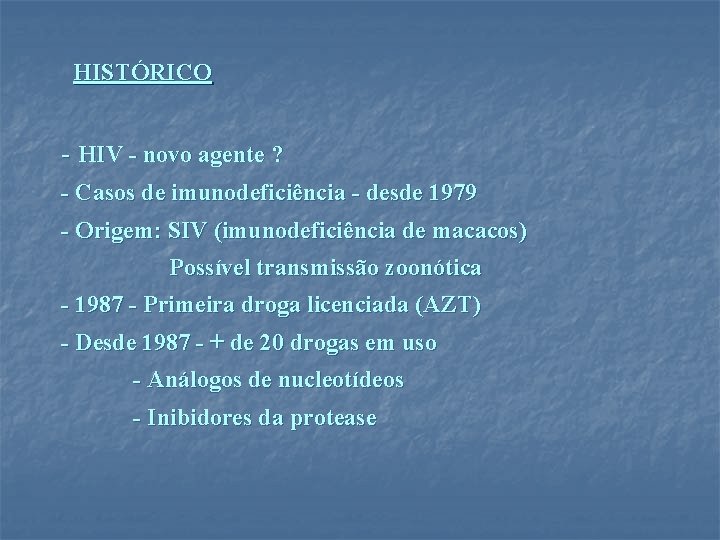 HISTÓRICO

- HIV - novo agente ?
- Casos de imunodeficiência - desde 1979
- Origem: SIV (imunodeficiência de macacos)
Possível transmissão zoonótica
- 1987 - Primeira droga licenciada (AZT)
- Desde 1987 - + de 20 drogas em uso
- Análogos de nucleotídeos
- Inibidores da protease